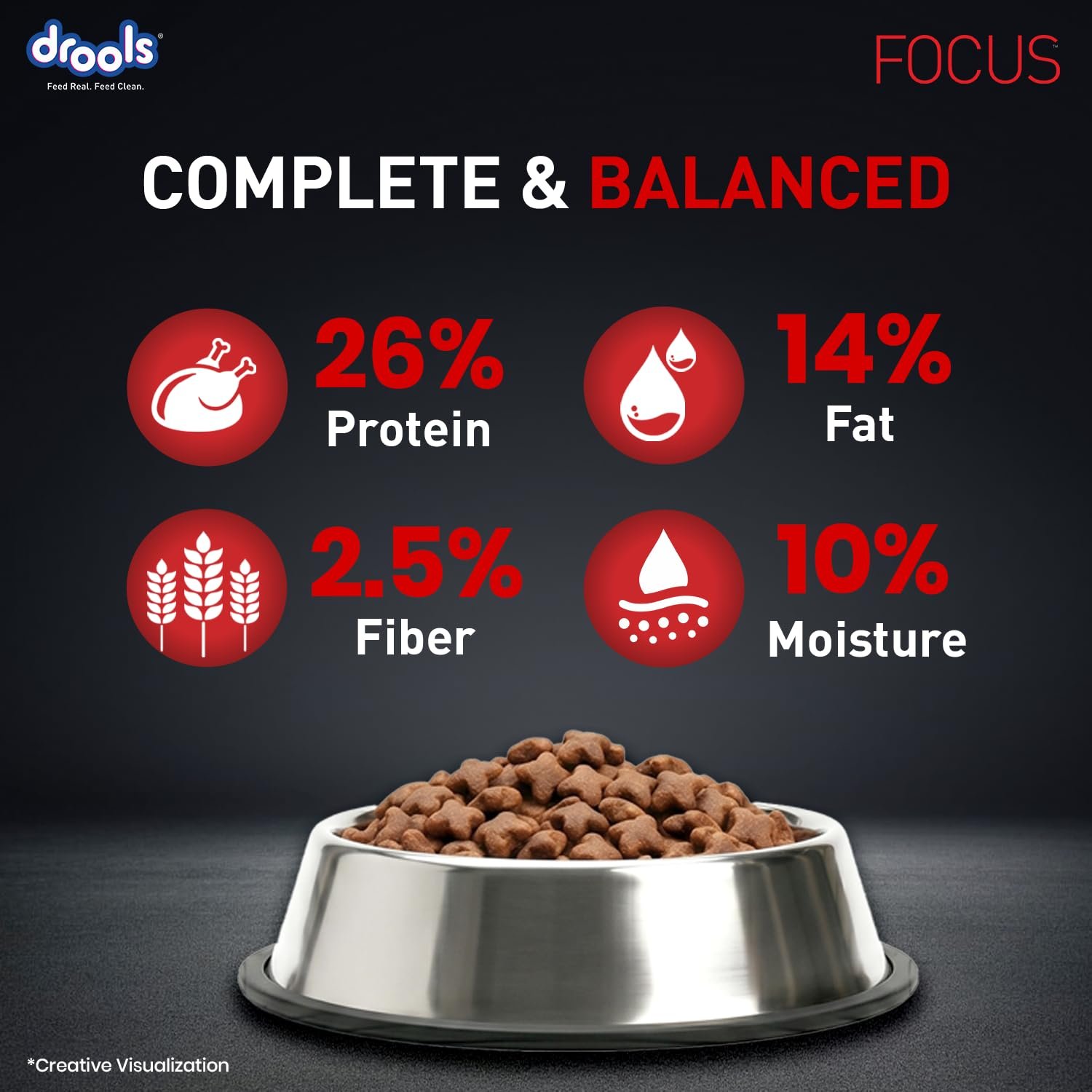 drools®
Feed Real. Feed Clean.

FOCUS™

COMPLETE & BALANCED

26%
Protein

14%
Fat

2.5%
Fiber

10%
Moisture

*Creative Visualization